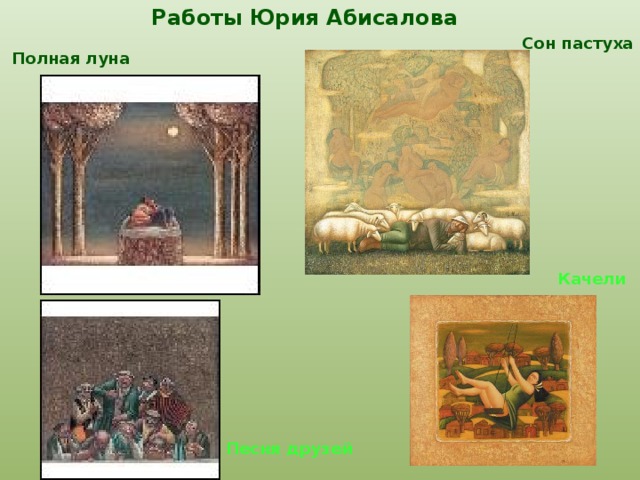 Работы Юрия Абисалова

Полная луна

Сон пастуха

Качели

Песня друзей